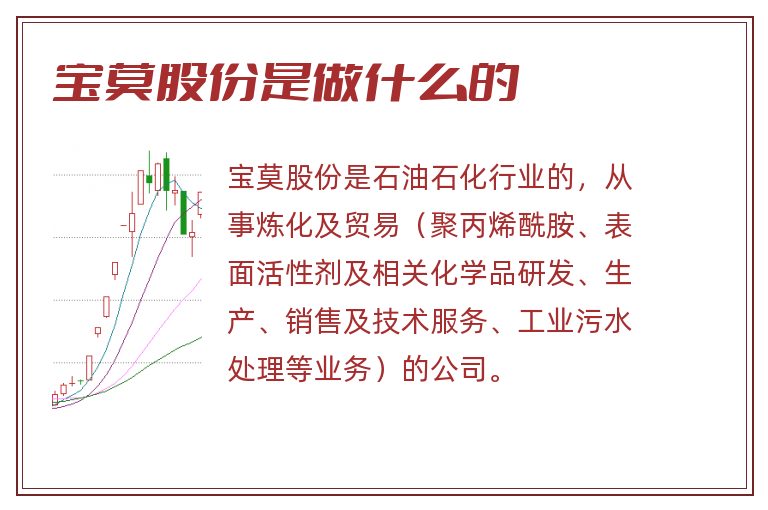 宝莫股份是做什么的

宝莫股份是石油石化行业的，从事炼化及贸易（聚丙烯酰胺、表面活性剂及相关化学品研发、生产、销售及技术服务、工业污水处理等业务）的公司。